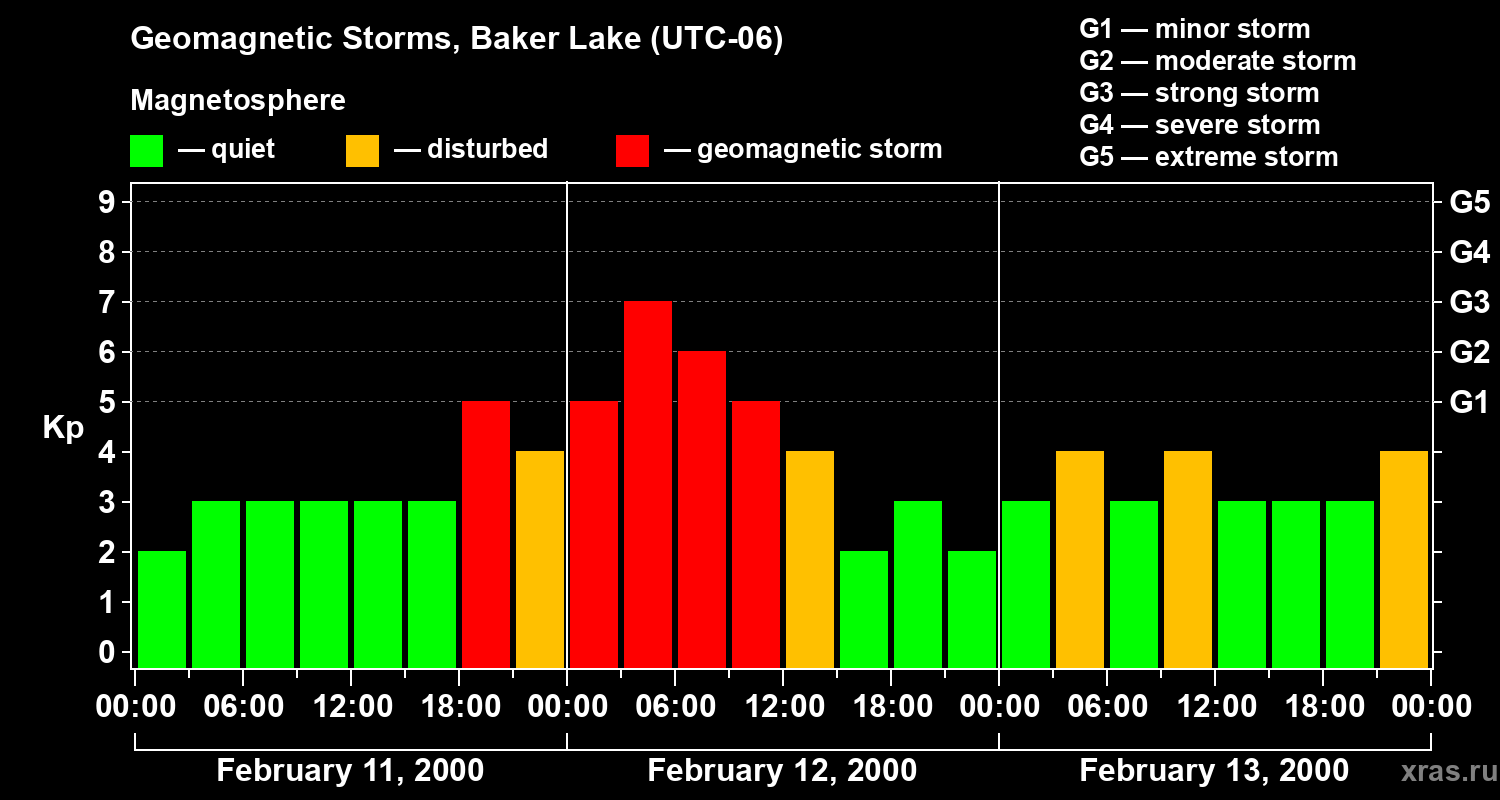 Geomagnetic Storms, Baker Lake (UTC-06)

Magnetosphere

— quiet — disturbed — geomagnetic storm

G1 — minor storm
G2 — moderate storm
G3 — strong storm
G4 — severe storm
G5 — extreme storm

Kp

9
8
7
6
5
4
3
2
1
0

G5
G4
G3
G2
G1

00:00 06:00 12:00 18:00 00:00 06:00 12:00 18:00 00:00 06:00 12:00 18:00 00:00

February 11, 2000
February 12, 2000
February 13, 2000

xras.ru